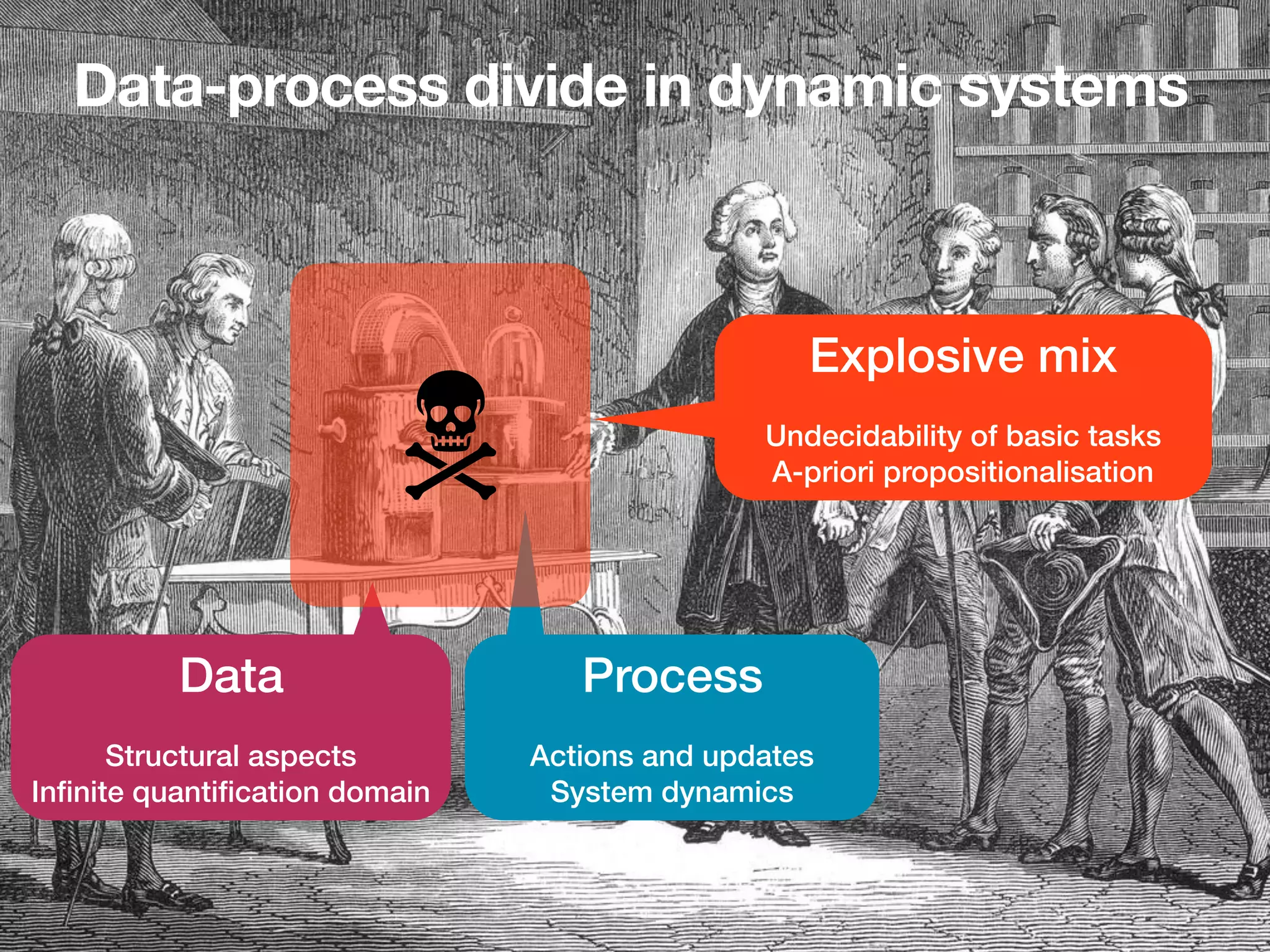 Data-process divide in dynamic systems

Explosive mix

Undecidability of basic tasks
A-priori propositionalisation

Data

Structural aspects
Infinite quantification domain

Process

Actions and updates
System dynamics